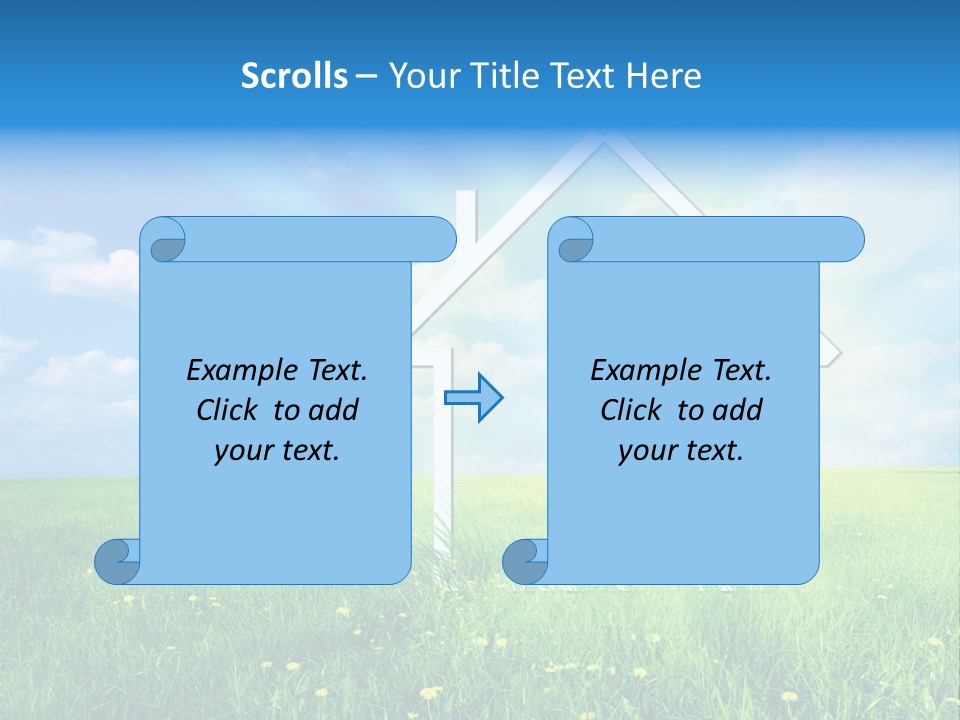 Scrolls – Your Title Text Here

Example Text. Click to add your text.

Example Text. Click to add your text.